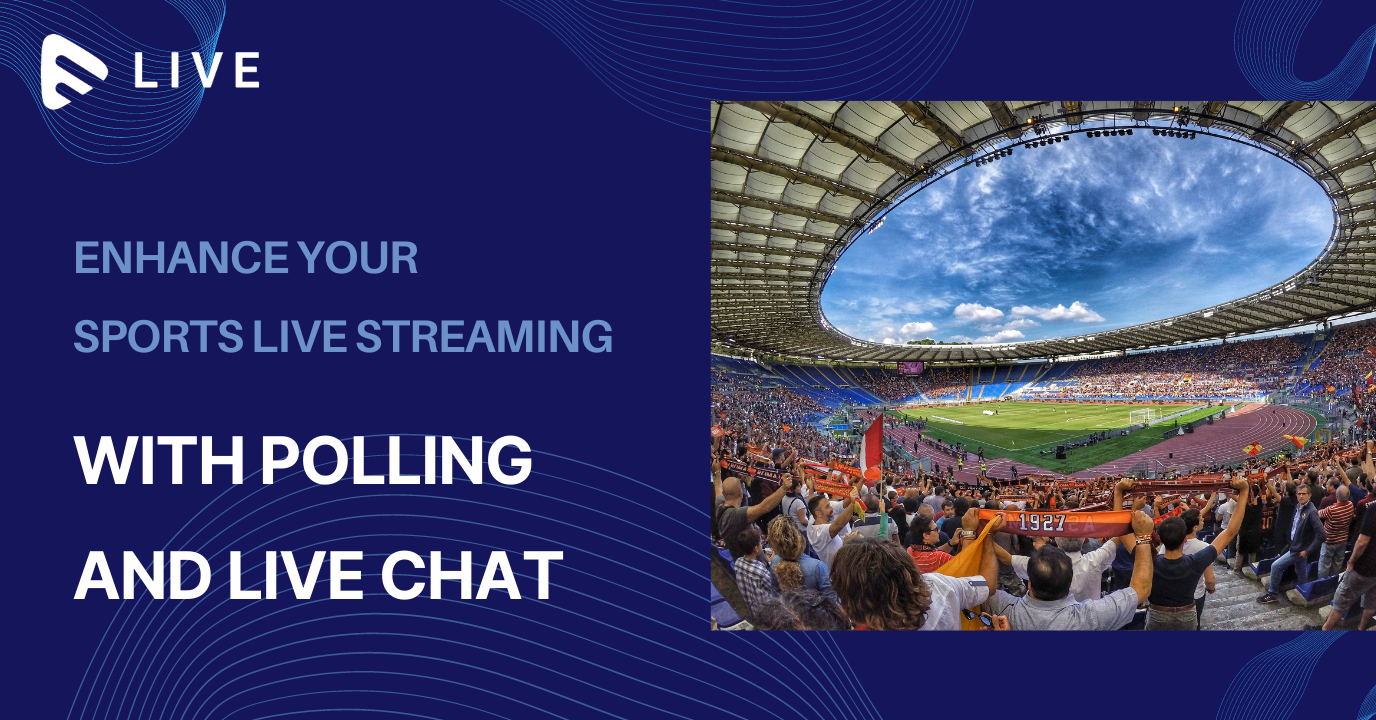 LIVE

ENHANCE YOUR
SPORTS LIVE STREAMING

WITH POLLING
AND LIVE CHAT

1927